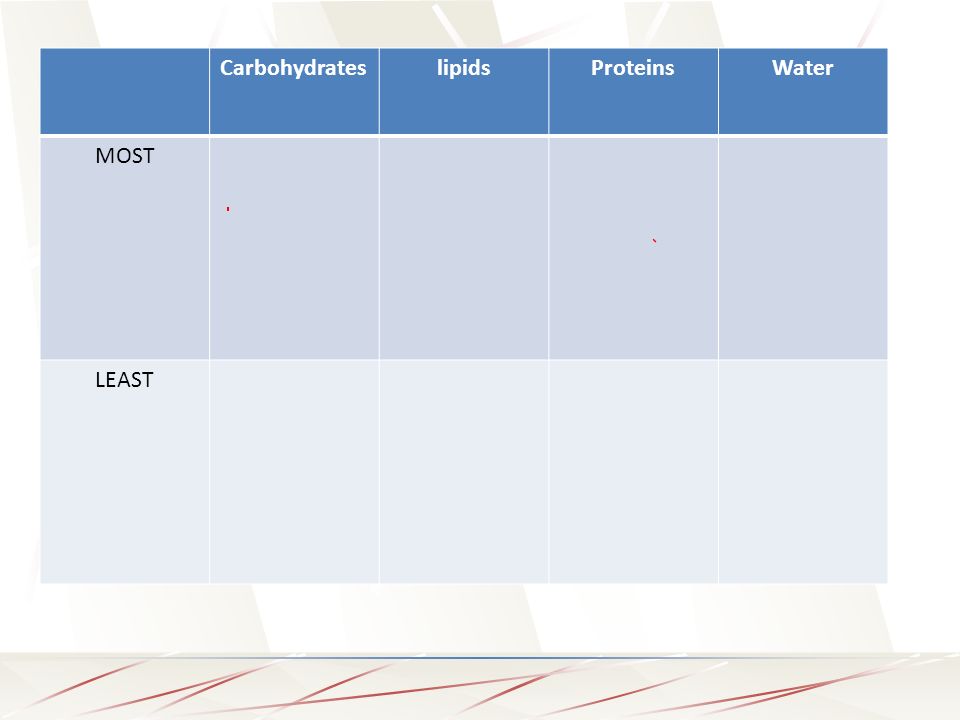 | | Carbohydrates | lipids | Proteins | Water |
|---|---|---|---|---|
| MOST | | | | |
| LEAST | | | | |